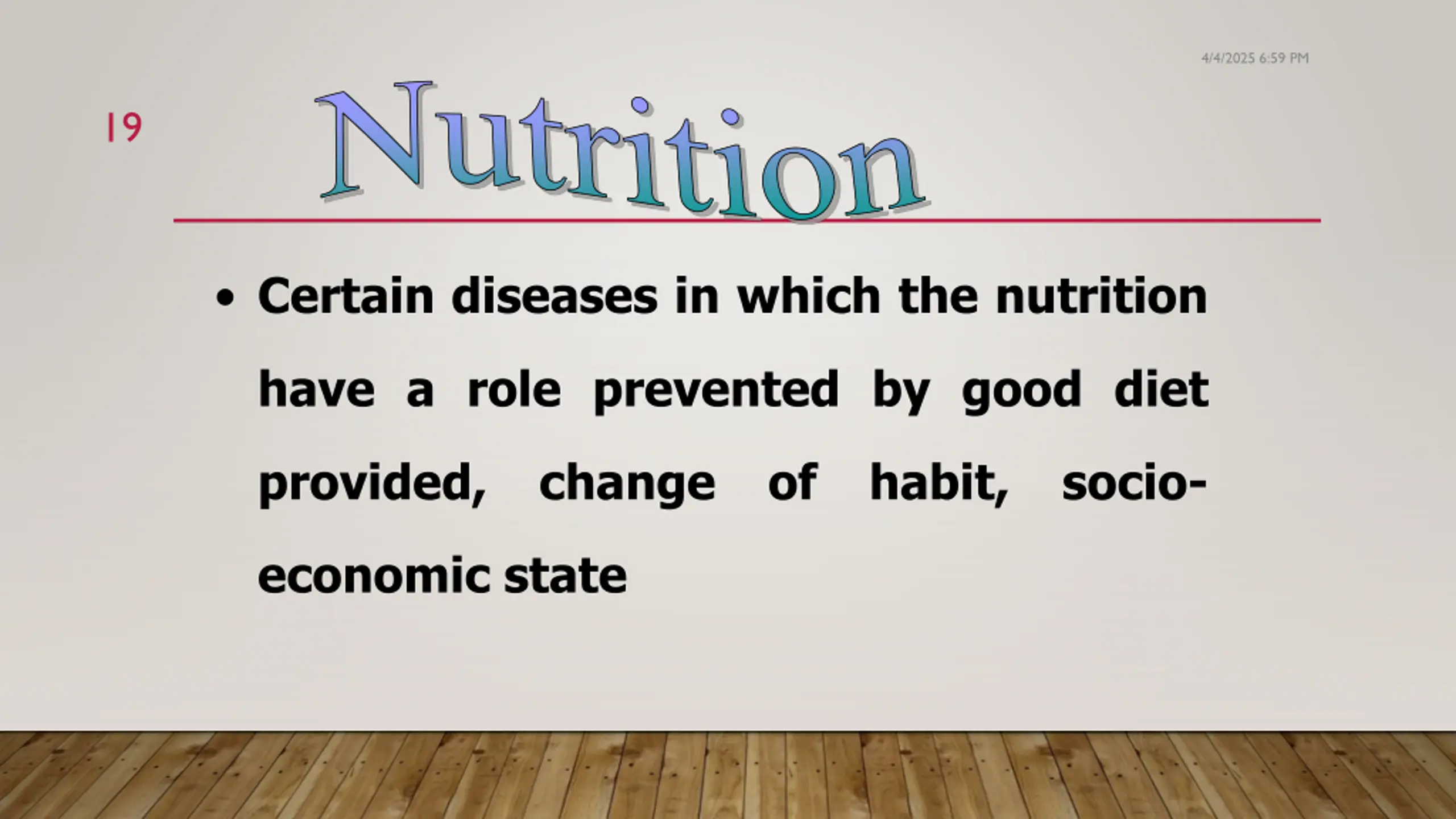 4/4/2025 6:59 PM

19

Nutrition

• Certain diseases in which the nutrition have a role prevented by good diet provided, change of habit, socio-economic state